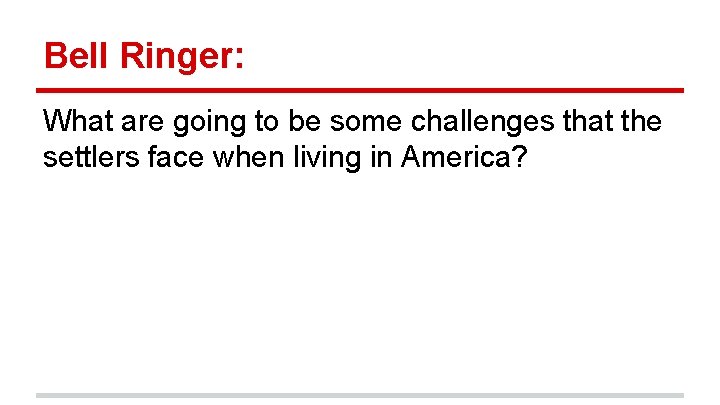 Bell Ringer:

What are going to be some challenges that the settlers face when living in America?